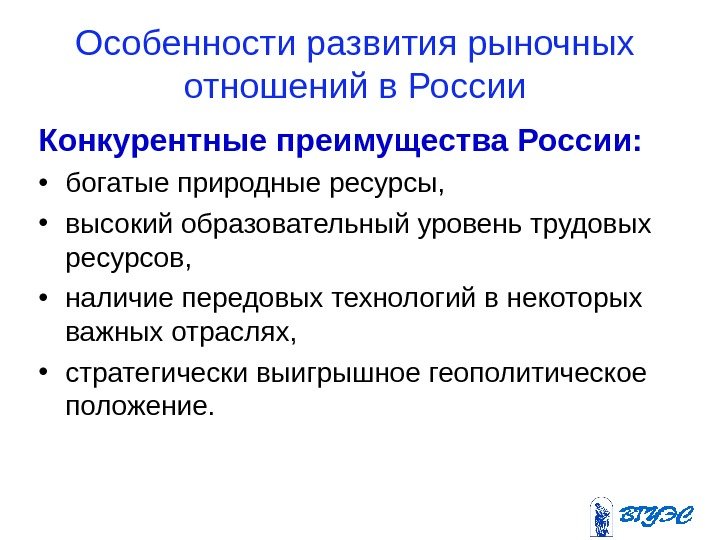 Особенности развития рыночных отношений в России

Конкурентные преимущества России:

• богатые природные ресурсы,
• высокий образовательный уровень трудовых ресурсов,
• наличие передовых технологий в некоторых важных отраслях,
• стратегически выигрышное геополитическое положение.

ВГУЭС